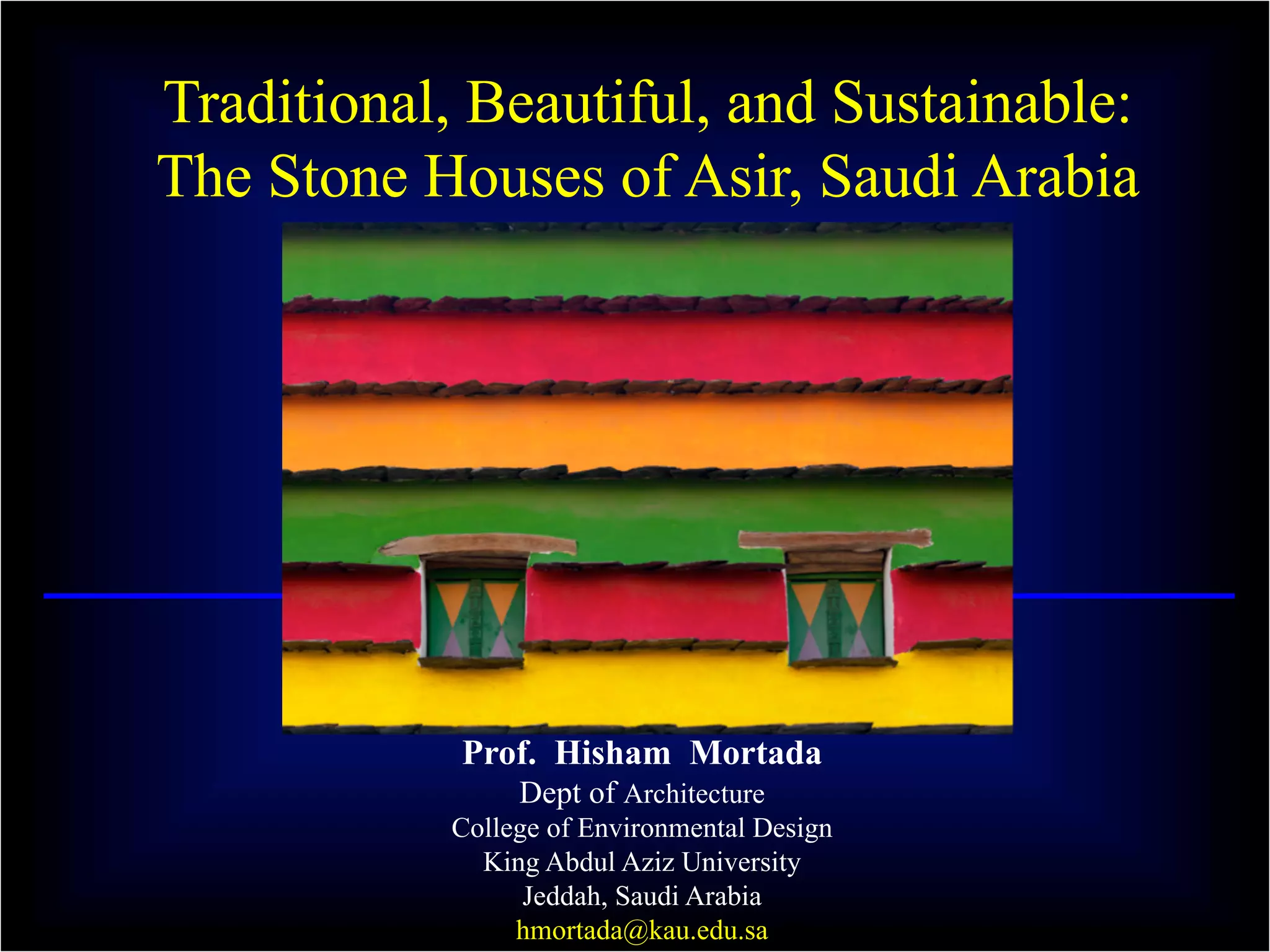 Traditional, Beautiful, and Sustainable:
The Stone Houses of Asir, Saudi Arabia

Prof. Hisham Mortada
Dept of Architecture
College of Environmental Design
King Abdul Aziz University
Jeddah, Saudi Arabia
hmortada@kau.edu.sa